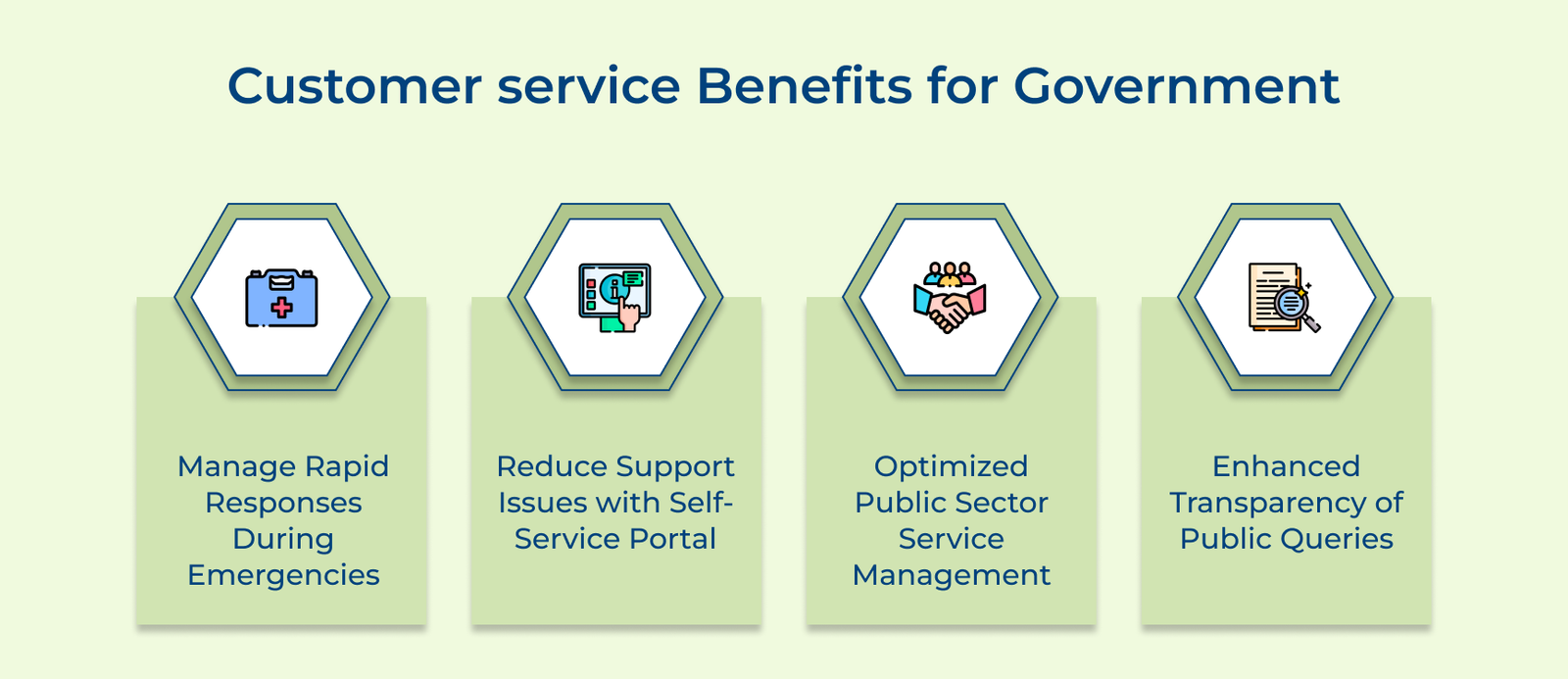 Customer service Benefits for Government

Manage Rapid Responses During Emergencies

Reduce Support Issues with Self-Service Portal

Optimized Public Sector Service Management

Enhanced Transparency of Public Queries